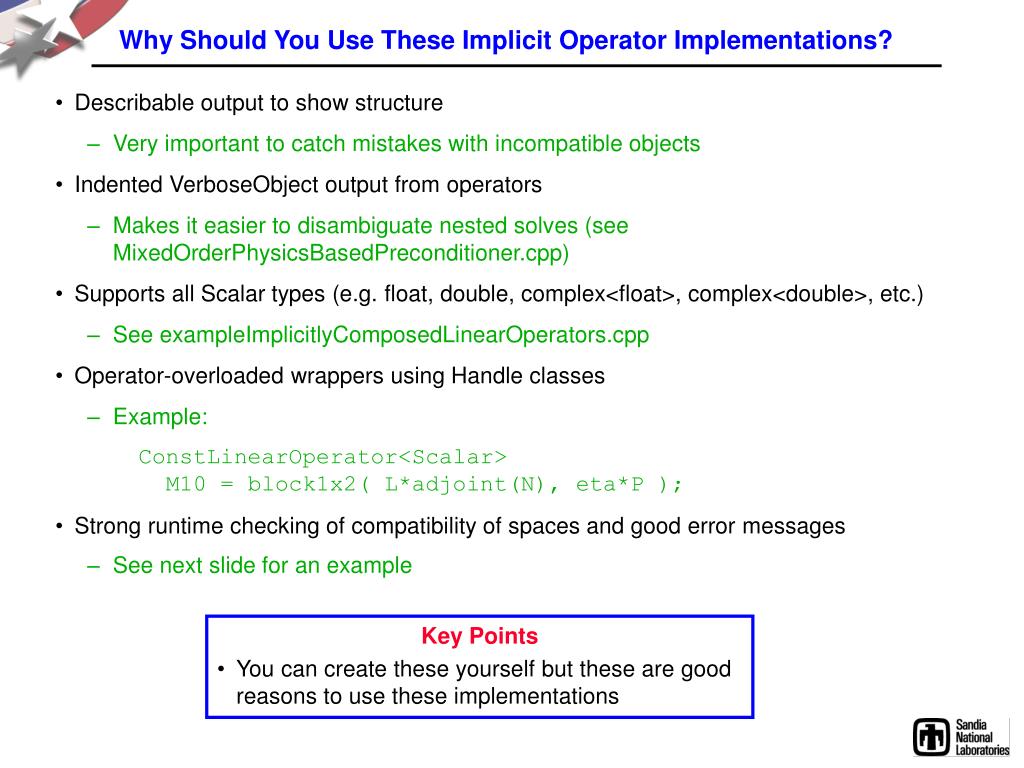 Why Should You Use These Implicit Operator Implementations?

• Describable output to show structure

– Very important to catch mistakes with incompatible objects

• Indented VerboseObject output from operators

– Makes it easier to disambiguate nested solves (see MixedOrderPhysicsBasedPreconditioner.cpp)

• Supports all Scalar types (e.g. float, double, complex<float>, complex<double>, etc.)

– See exampleImplicitlyComposedLinearOperators.cpp

• Operator-overloaded wrappers using Handle classes

– Example:

ConstLinearOperator<Scalar>
  M10 = block1x2( L*adjoint(N), eta*P );

• Strong runtime checking of compatibility of spaces and good error messages

– See next slide for an example

Key Points

• You can create these yourself but these are good reasons to use these implementations

Sandia National Laboratories